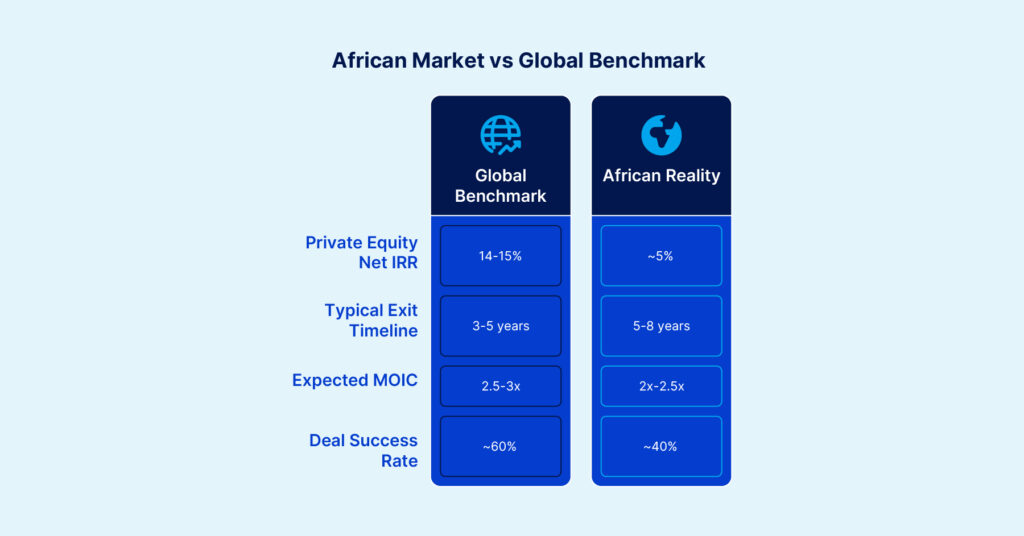 African Market vs Global Benchmark

| | Global Benchmark | African Reality |
|---|---|---|
| Private Equity Net IRR | 14-15% | ~5% |
| Typical Exit Timeline | 3-5 years | 5-8 years |
| Expected MOIC | 2.5-3x | 2x-2.5x |
| Deal Success Rate | ~60% | ~40% |